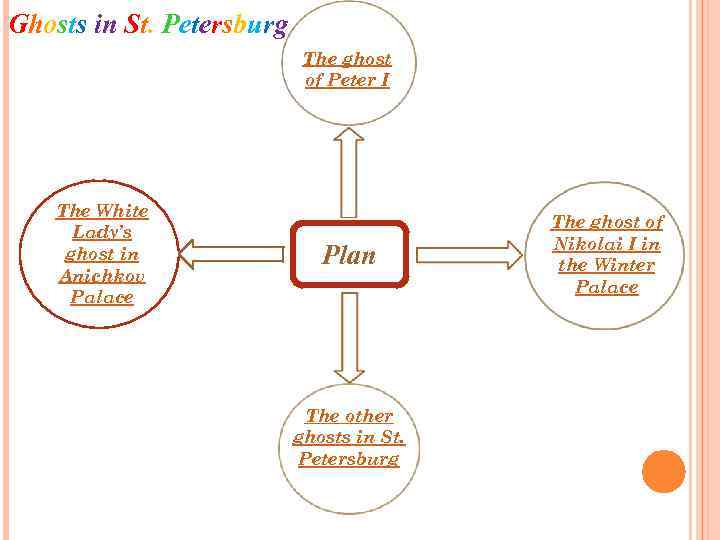 Ghosts in St. Petersburg

The ghost of Peter I

The White Lady's ghost in Anichkov Palace

Plan

The ghost of Nikolai I in the Winter Palace

The other ghosts in St. Petersburg